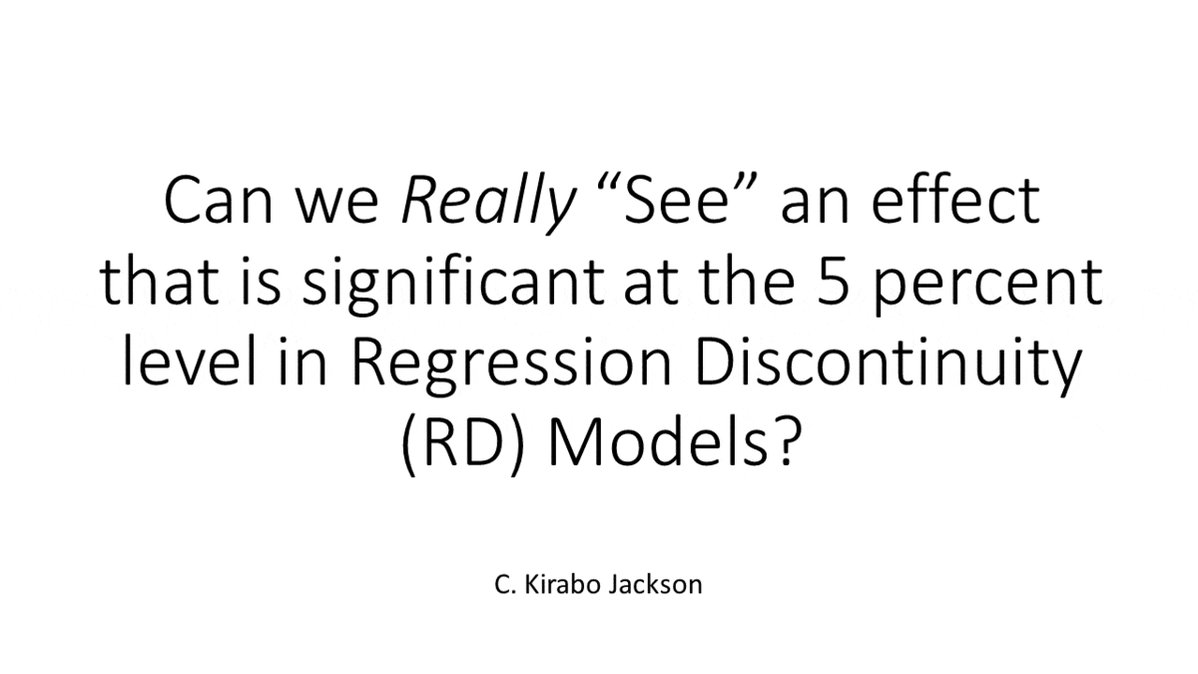 Can we Really “See” an effect that is significant at the 5 percent level in Regression Discontinuity (RD) Models?

C. Kirabo Jackson